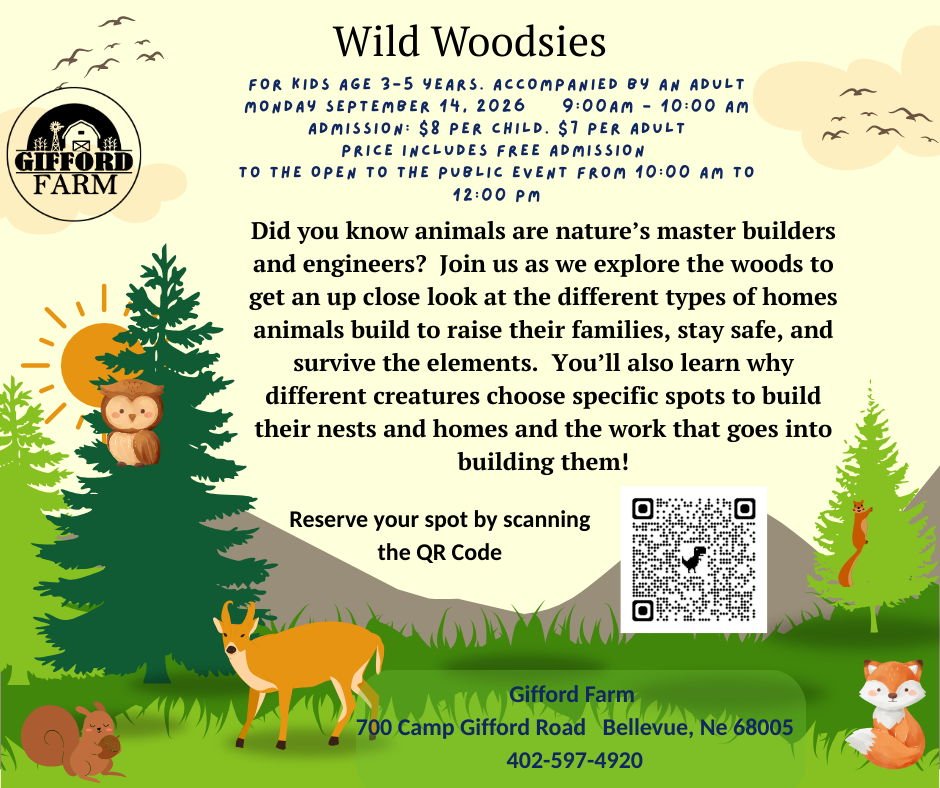 GIFFORD FARM

Wild Woodsies

FOR KIDS AGE 3-5 YEARS. ACCOMPANIED BY AN ADULT
MONDAY SEPTEMBER 14, 2026 9:00AM - 10:00 AM
ADMISSION: $8 PER CHILD. $7 PER ADULT
PRICE INCLUDES FREE ADMISSION
TO THE OPEN TO THE PUBLIC EVENT FROM 10:00 AM TO 12:00 PM

Did you know animals are nature's master builders and engineers? Join us as we explore the woods to get an up close look at the different types of homes animals build to raise their families, stay safe, and survive the elements. You'll also learn why different creatures choose specific spots to build their nests and homes and the work that goes into building them!

Reserve your spot by scanning the QR Code

Gifford Farm
700 Camp Gifford Road Bellevue, Ne 68005
402-597-4920